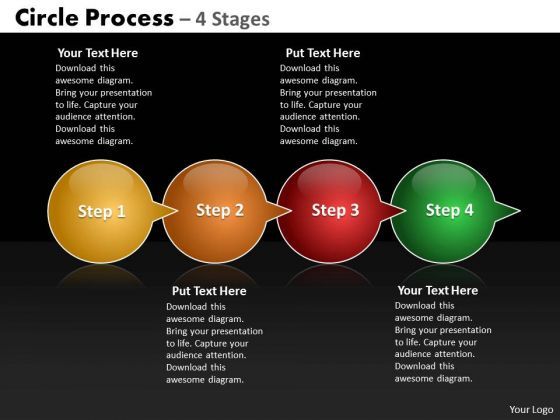 Circle Process – 4 Stages

Your Text Here
Download this awesome diagram. Bring your presentation to life. Capture your audience attention. Download this awesome diagram.

Put Text Here
Download this awesome diagram. Bring your presentation to life. Capture your audience attention. Download this awesome diagram.

Step 1

Step 2

Step 3

Step 4

Put Text Here
Download this awesome diagram. Bring your presentation to life. Capture your audience attention. Download this awesome diagram.

Your Text Here
Download this awesome diagram. Bring your presentation to life. Capture your audience attention. Download this awesome diagram.

Your Logo